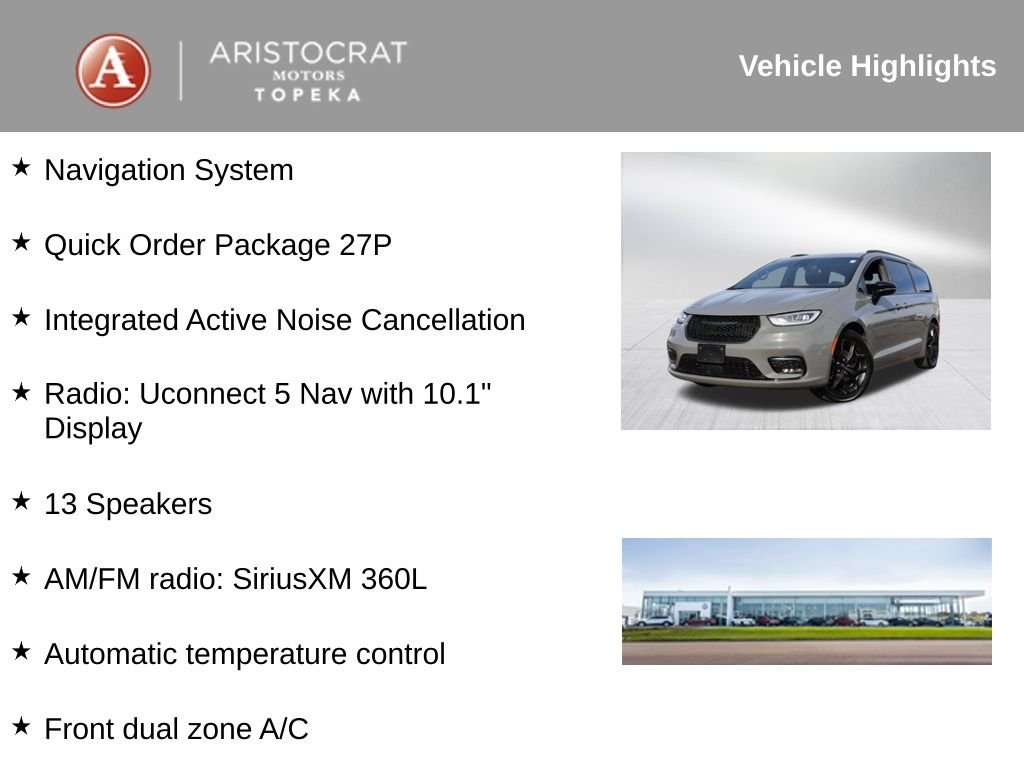 A
ARISTOCRAT
MOTORS
TOPEKA

Vehicle Highlights

★ Navigation System

★ Quick Order Package 27P

★ Integrated Active Noise Cancellation

★ Radio: Uconnect 5 Nav with 10.1" Display

★ 13 Speakers

★ AM/FM radio: SiriusXM 360L

★ Automatic temperature control

★ Front dual zone A/C